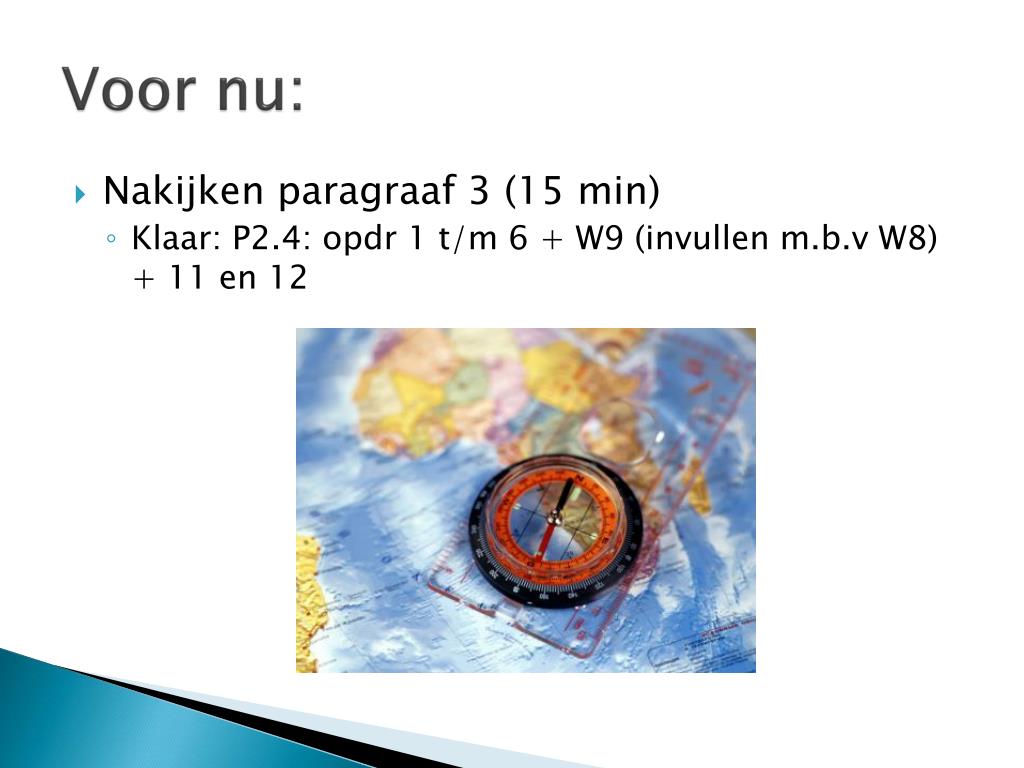 Voor nu:

Nakijken paragraaf 3 (15 min)

Klaar: P2.4: opdr 1 t/m 6 + W9 (invullen m.b.v W8) + 11 en 12